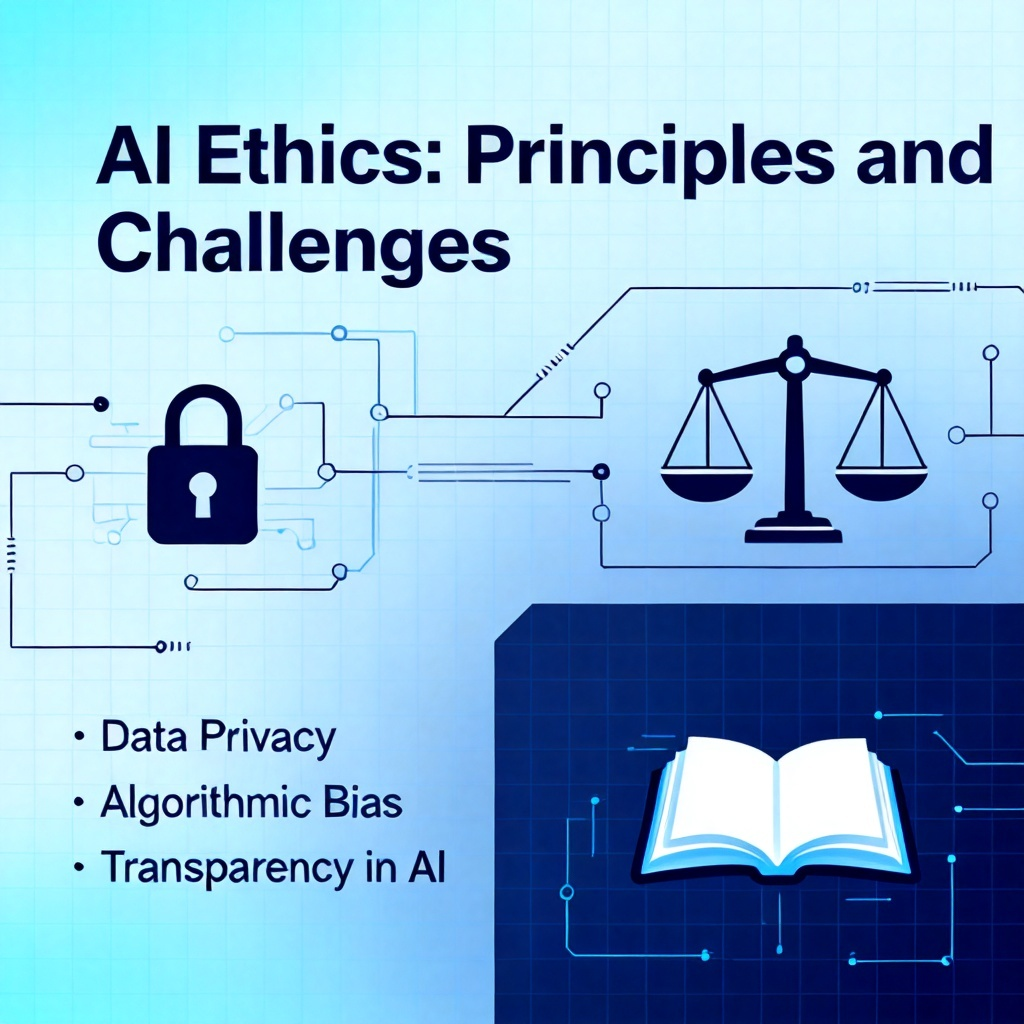 AI Ethics: Principles and Challenges

• Data Privacy
• Algorithmic Bias
• Transparency in AI